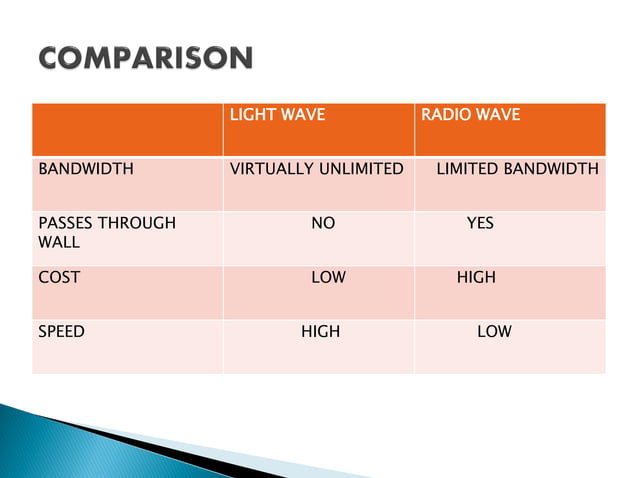 COMPARISON

| | LIGHT WAVE | RADIO WAVE |
|---|---|---|
| BANDWIDTH | VIRTUALLY UNLIMITED | LIMITED BANDWIDTH |
| PASSES THROUGH WALL | NO | YES |
| COST | LOW | HIGH |
| SPEED | HIGH | LOW |